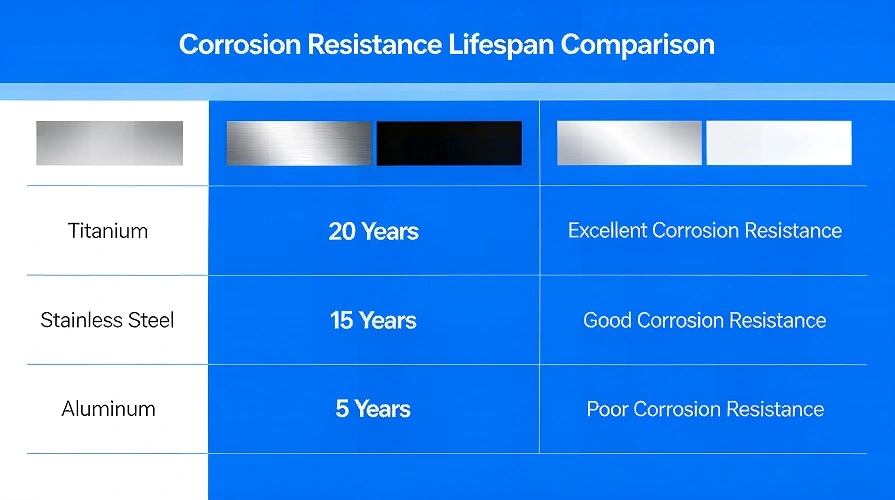 Corrosion Resistance Lifespan Comparison

| | | |
|---|---|---|
| Titanium | 20 Years | Excellent Corrosion Resistance |
| Stainless Steel | 15 Years | Good Corrosion Resistance |
| Aluminum | 5 Years | Poor Corrosion Resistance |